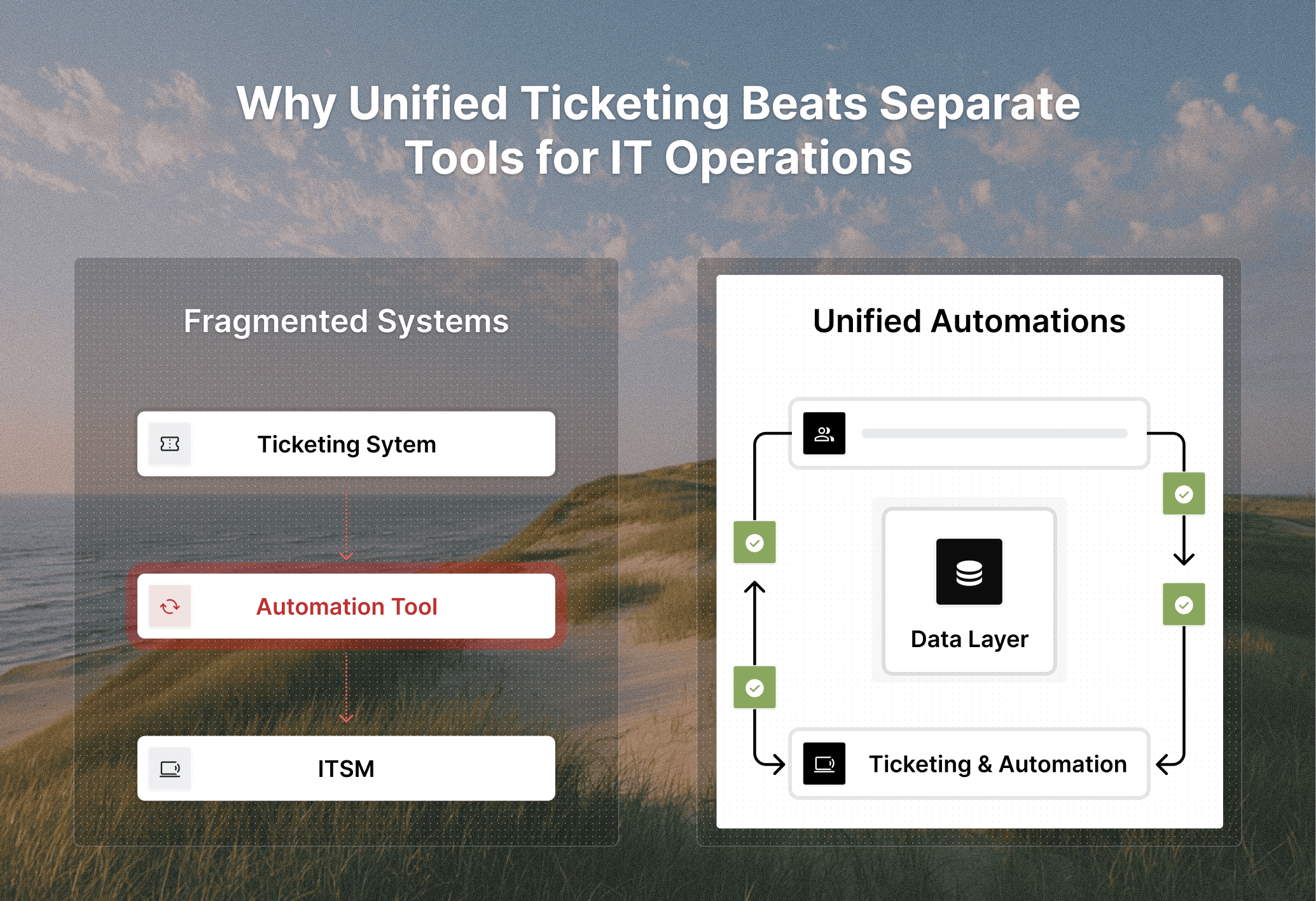 Why Unified Ticketing Beats Separate Tools for IT Operations

Fragmented Systems

Ticketing Sytem

Automation Tool

ITSM

Unified Automations

Data Layer

Ticketing & Automation